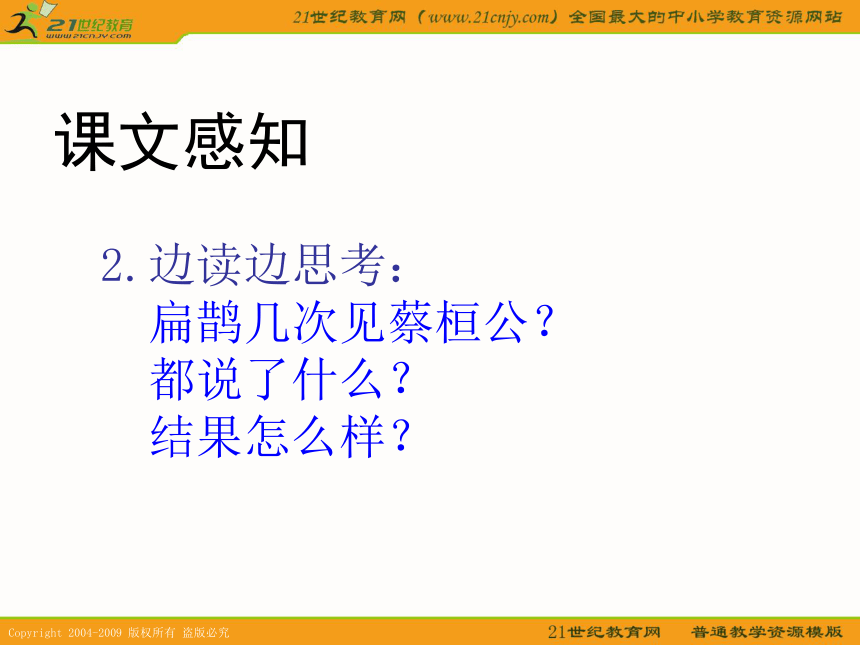 21世纪教育
www.21cnjy.com

21世纪教育网（www.21cnjy.com）全国最大的中小学教育资源网站

课文感知

2. 边读边思考：
扁鹊几次见蔡桓公？
都说了什么？
结果怎么样？

Copyright 2004-2009 版权所有 盗版必究

21世纪教育网 普通教学资源模版